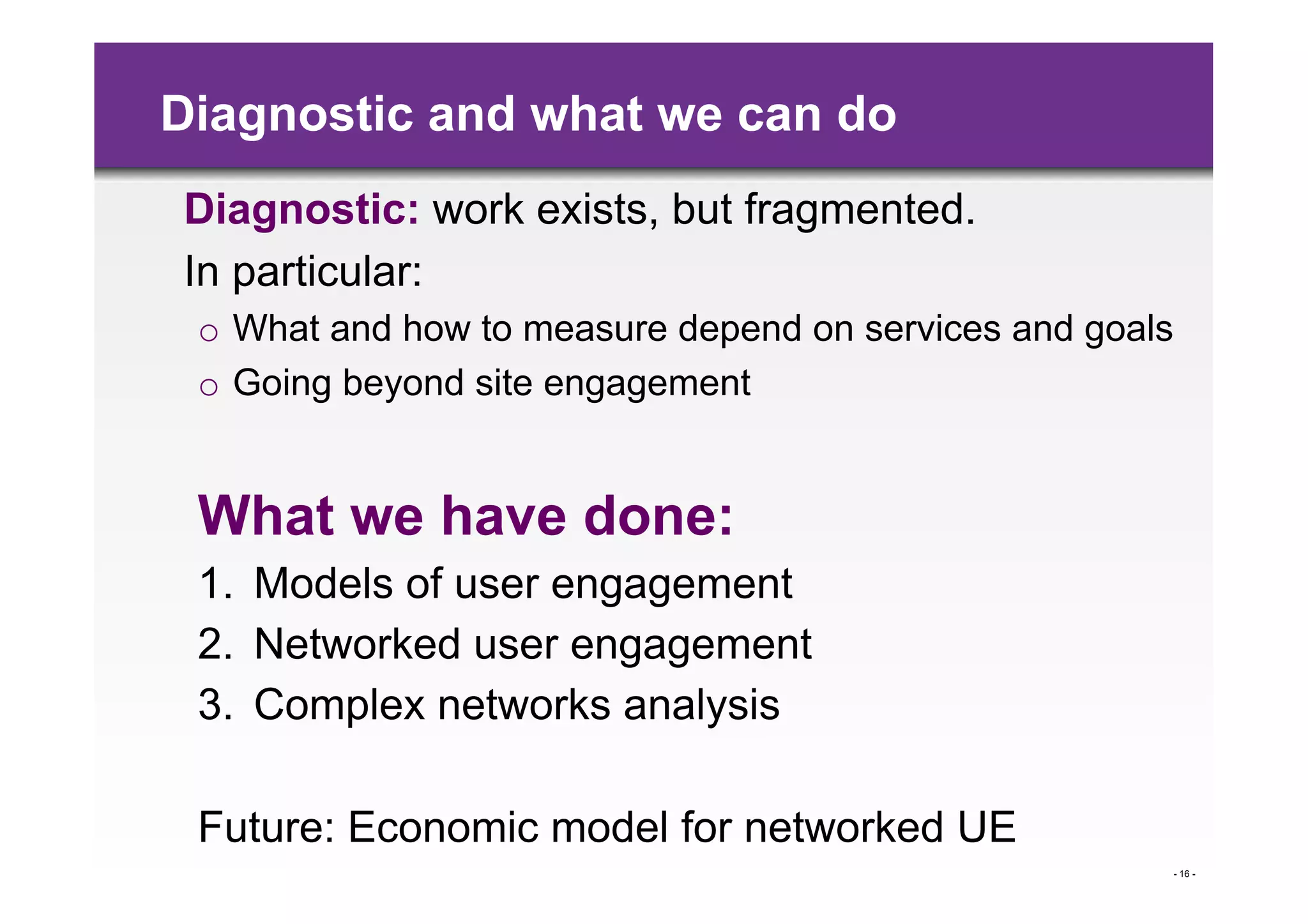 Diagnostic and what we can do

Diagnostic: work exists, but fragmented.

In particular:

o What and how to measure depend on services and goals

o Going beyond site engagement

What we have done:

1. Models of user engagement
2. Networked user engagement
3. Complex networks analysis

Future: Economic model for networked UE

- 16 -